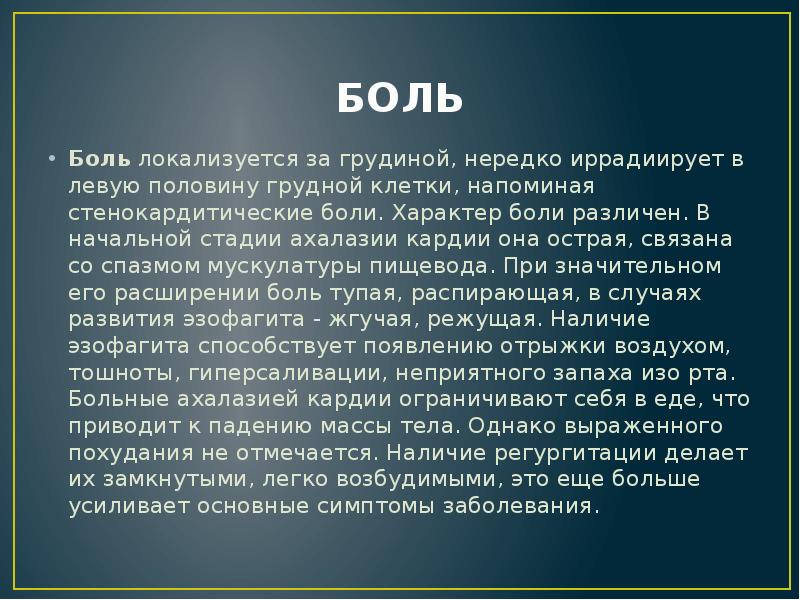 БОЛЬ

• Боль локализуется за грудиной, нередко иррадиирует в левую половину грудной клетки, напоминая стенокардитические боли. Характер боли различен. В начальной стадии ахалазии кардии она острая, связана со спазмом мускулатуры пищевода. При значительном его расширении боль тупая, распирающая, в случаях развития эзофагита - жгучая, режущая. Наличие эзофагита способствует появлению отрыжки воздухом, тошноты, гиперсаливации, неприятного запаха изо рта. Больные ахалазией кардии ограничивают себя в еде, что приводит к падению массы тела. Однако выраженного похудания не отмечается. Наличие регургитации делает их замкнутыми, легко возбудимыми, это еще больше усиливает основные симптомы заболевания.